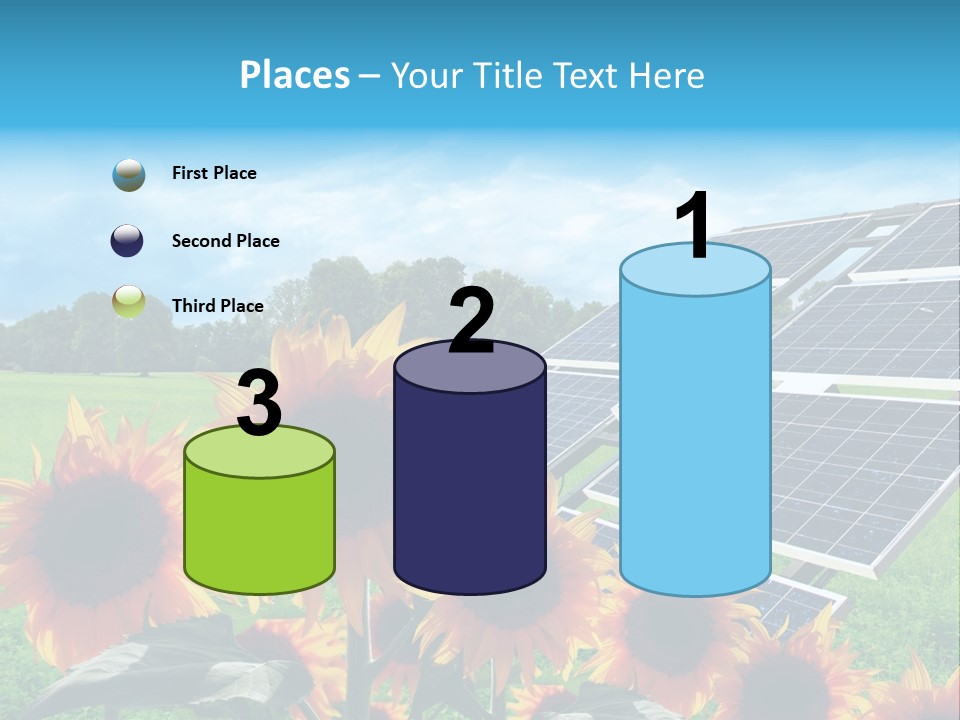 Places – Your Title Text Here

First Place

Second Place

Third Place

3

2

1